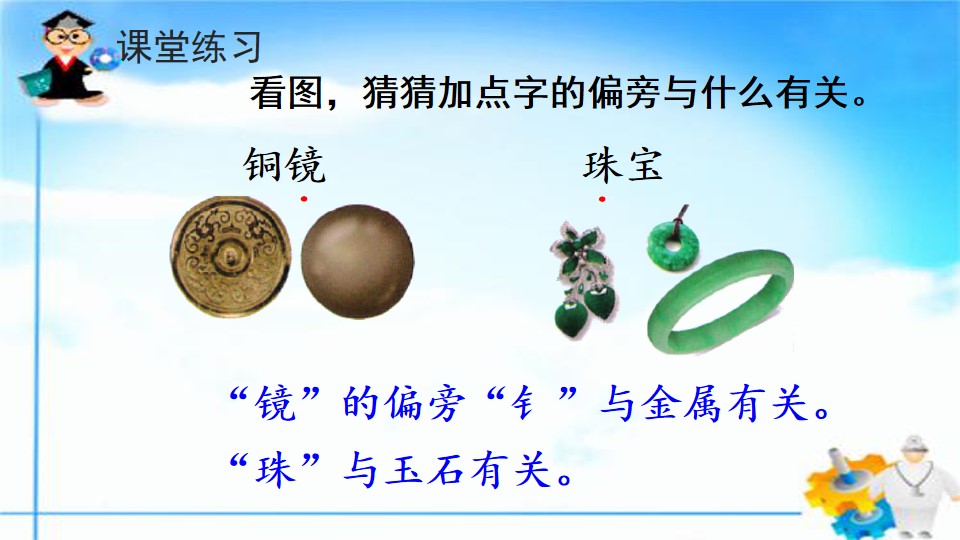 课堂练习

看图，猜猜加点字的偏旁与什么有关。

铜镜 珠宝

“镜”的偏旁“钅”与金属有关。

“珠”与玉石有关。